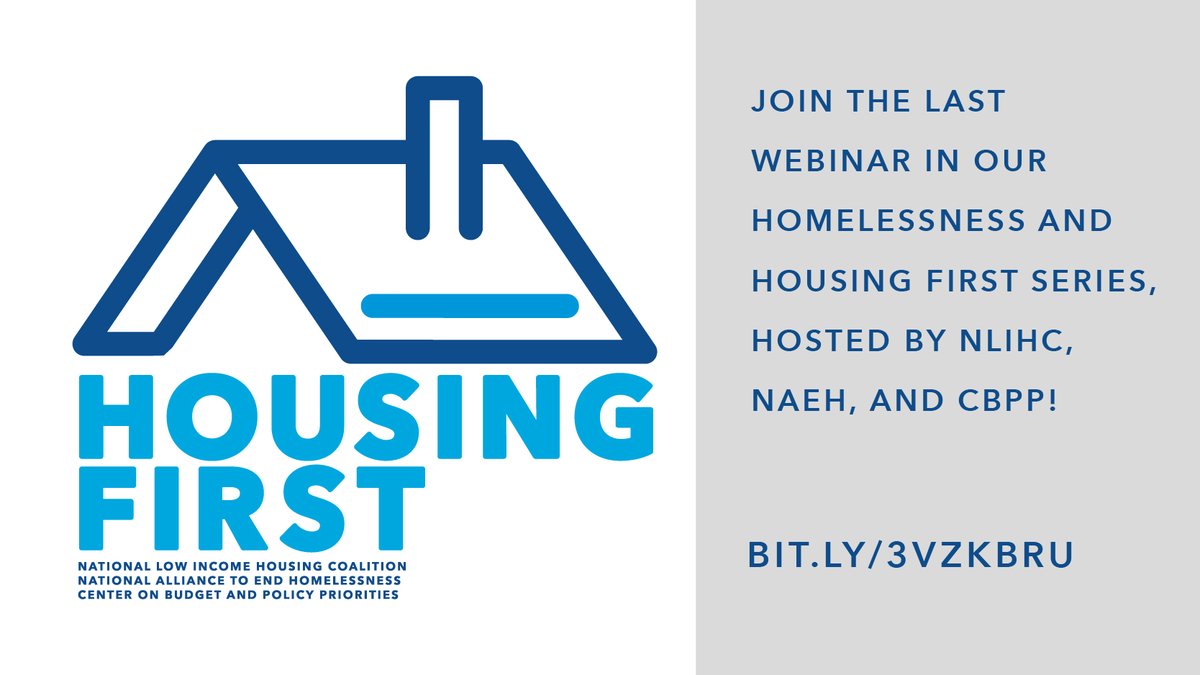 HOUSING FIRST
NATIONAL LOW INCOME HOUSING COALITION
NATIONAL ALLIANCE TO END HOMELESSNESS
CENTER ON BUDGET AND POLICY PRIORITIES

JOIN THE LAST WEBINAR IN OUR HOMELESSNESS AND HOUSING FIRST SERIES, HOSTED BY NLIHC, NAEH, AND CBPP!

BIT.LY/3VZKBRU